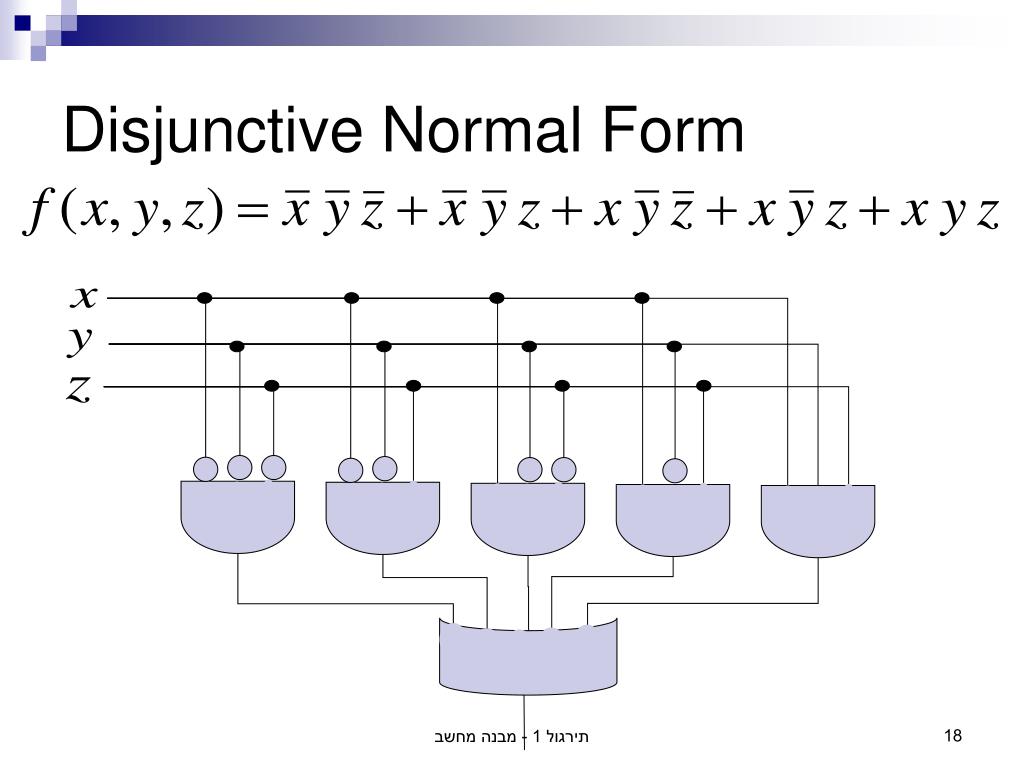 Disjunctive Normal Form

$f(x,y,z)=\bar{x}\,\bar{y}\,\bar{z}+\bar{x}\,\bar{y}\,z+x\,\bar{y}\,\bar{z}+x\,\bar{y}\,z+x\,y\,z$

$x$
$y$
$z$

תירגול 1 - מבנה מחשב

18